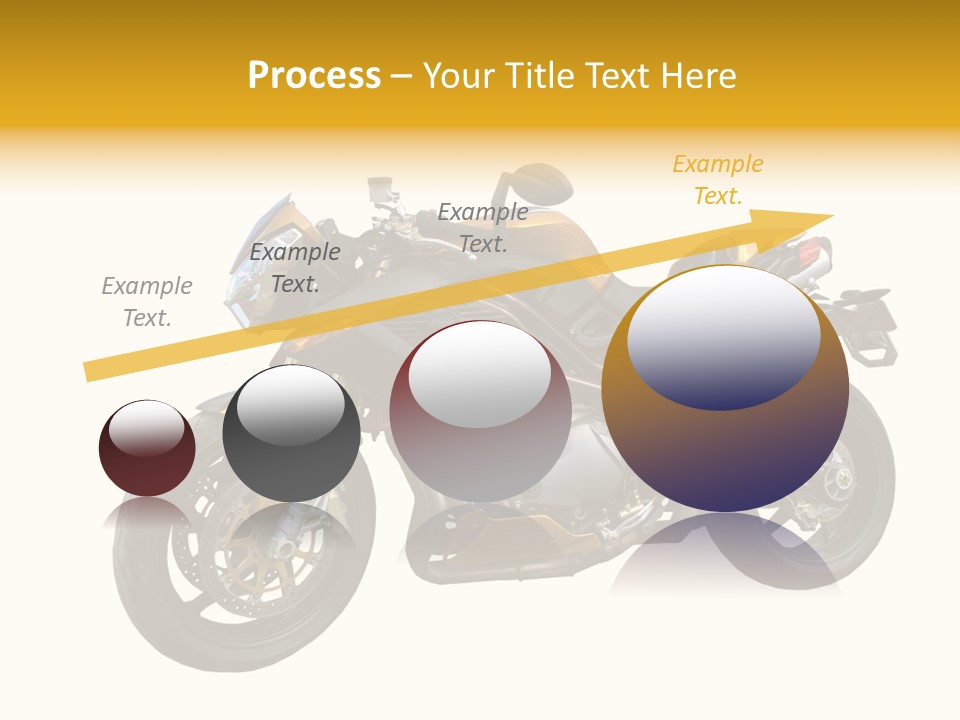 Process – Your Title Text Here

Example Text.

Example Text.

Example Text.

Example Text.